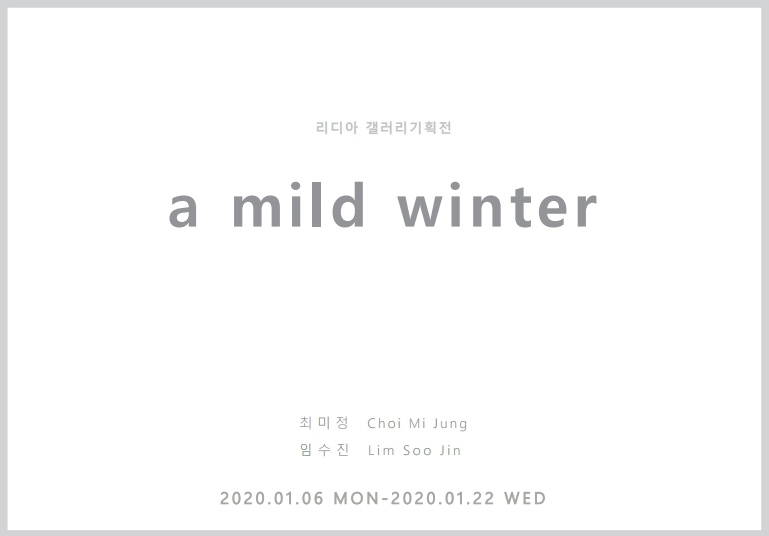 리디아 갤러리기획전

a mild winter

최미정 Choi Mi Jung
임수진 Lim Soo Jin

2020.01.06 MON-2020.01.22 WED